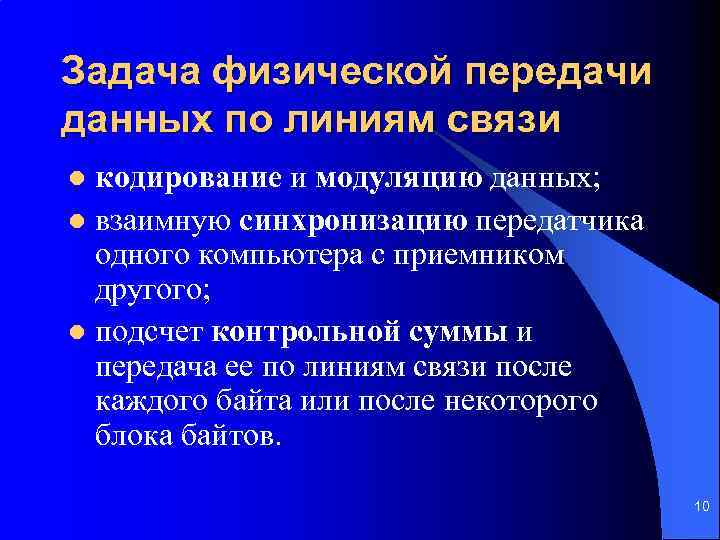 Задача физической передачи данных по линиям связи

- кодирование и модуляцию данных;
- взаимную синхронизацию передатчика одного компьютера с приемником другого;
- подсчет контрольной суммы и передача ее по линиям связи после каждого байта или после некоторого блока байтов.

10